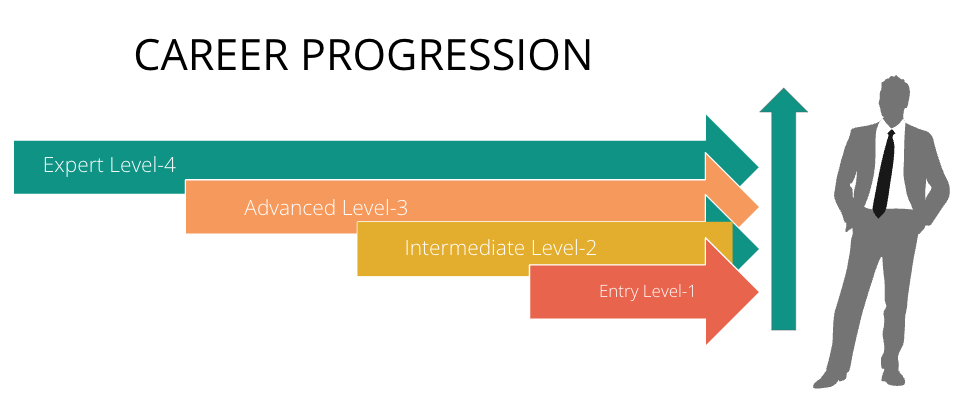 CAREER PROGRESSION

Expert Level-4

Advanced Level-3

Intermediate Level-2

Entry Level-1